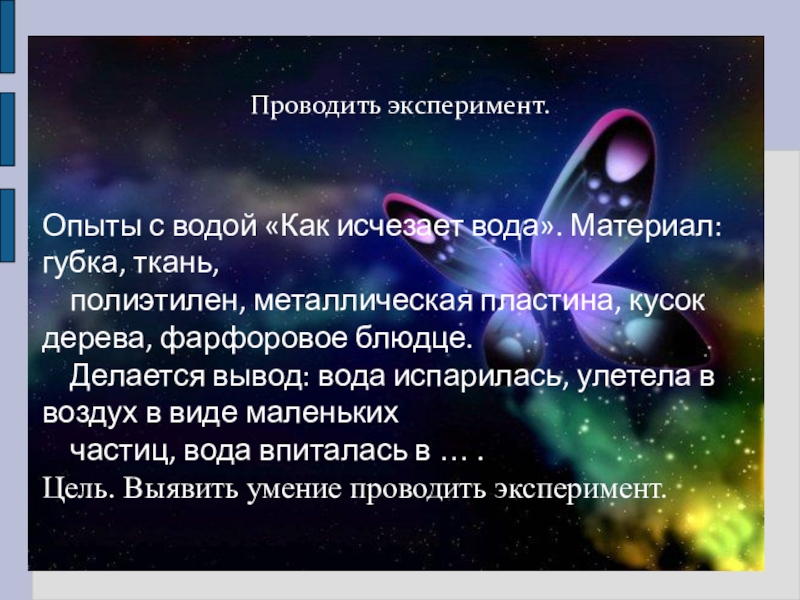 Проводить эксперимент.

Опыты с водой «Как исчезает вода». Материал: губка, ткань,
полиэтилен, металлическая пластина, кусок дерева, фарфоровое блюдце.
Делается вывод: вода испарилась, улетела в воздух в виде маленьких
частиц, вода впиталась в … .
Цель. Выявить умение проводить эксперимент.